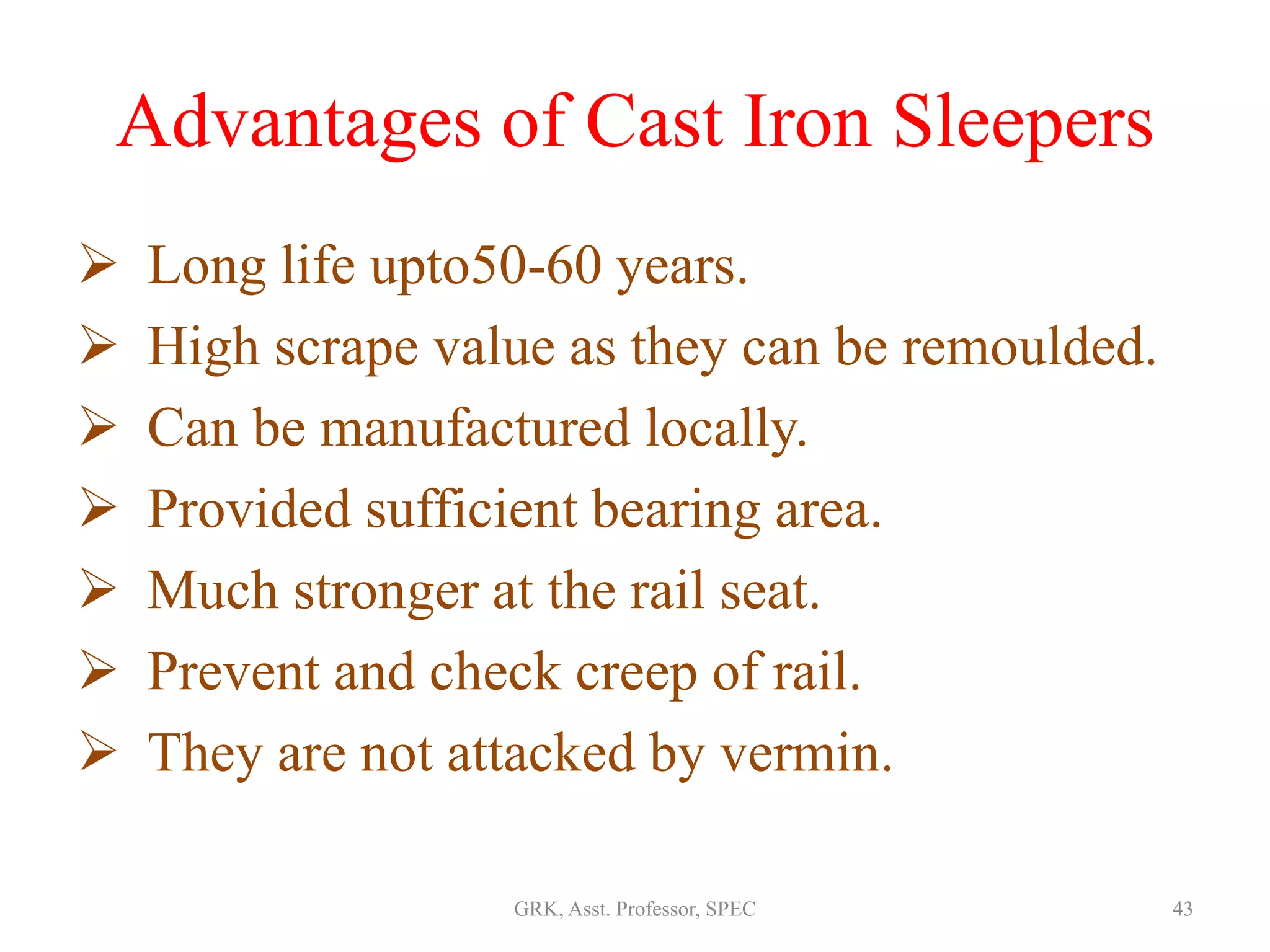 Advantages of Cast Iron Sleepers

➢ Long life upto50-60 years.
➢ High scrape value as they can be remoulded.
➢ Can be manufactured locally.
➢ Provided sufficient bearing area.
➢ Much stronger at the rail seat.
➢ Prevent and check creep of rail.
➢ They are not attacked by vermin.

GRK, Asst. Professor, SPEC

43